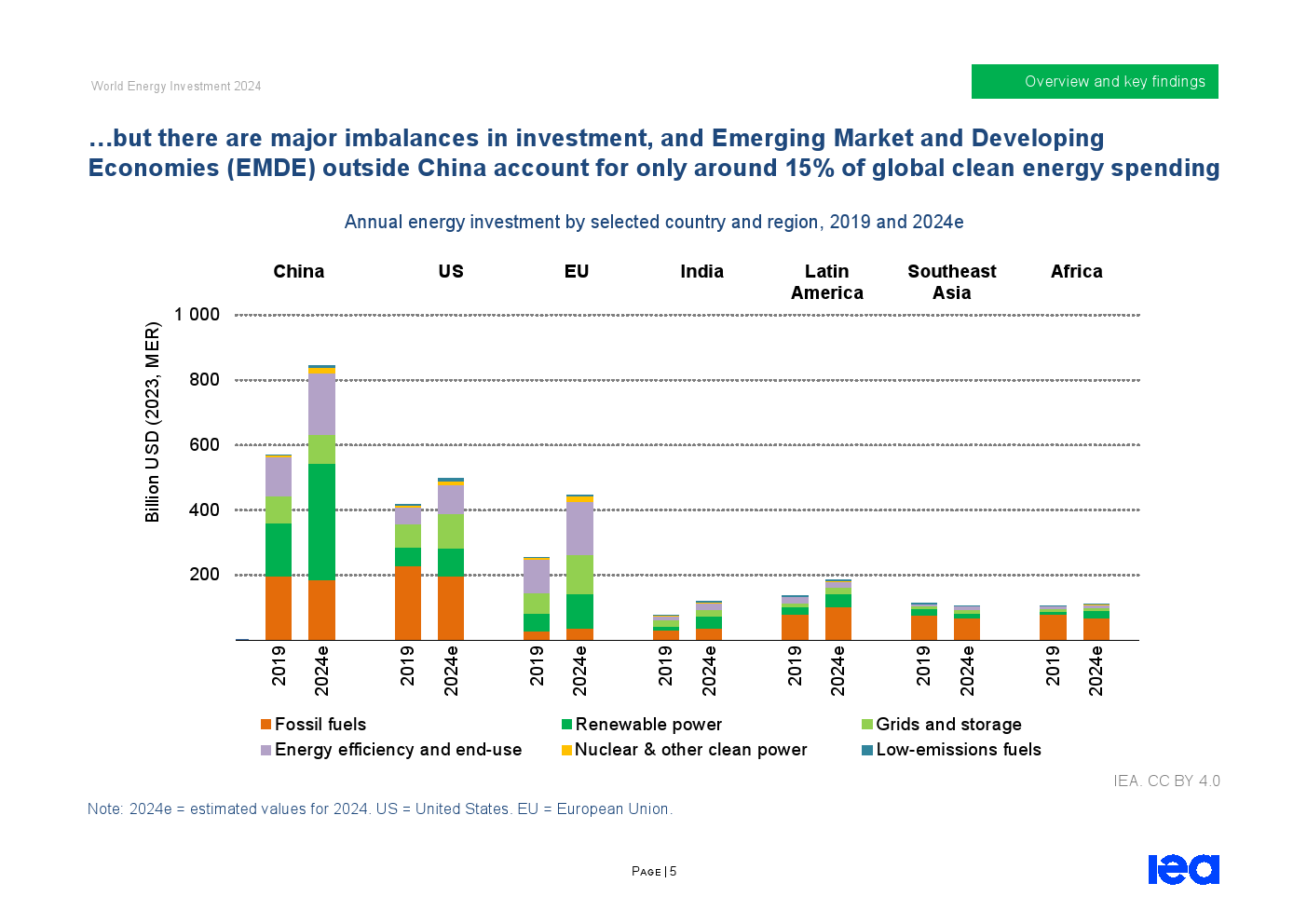 World Energy Investment 2024

Overview and key findings

…but there are major imbalances in investment, and Emerging Market and Developing Economies (EMDE) outside China account for only around 15% of global clean energy spending

Annual energy investment by selected country and region, 2019 and 2024e

China US EU India Latin America Southeast Asia Africa

Billion USD (2023, MER)

1 000
800
600
400
200

2019 2024e 2019 2024e 2019 2024e 2019 2024e 2019 2024e 2019 2024e 2019 2024e

Fossil fuels
Renewable power
Grids and storage
Energy efficiency and end-use
Nuclear & other clean power
Low-emissions fuels

IEA. CC BY 4.0

Note: 2024e = estimated values for 2024. US = United States. EU = European Union.

PAGE | 5

iea